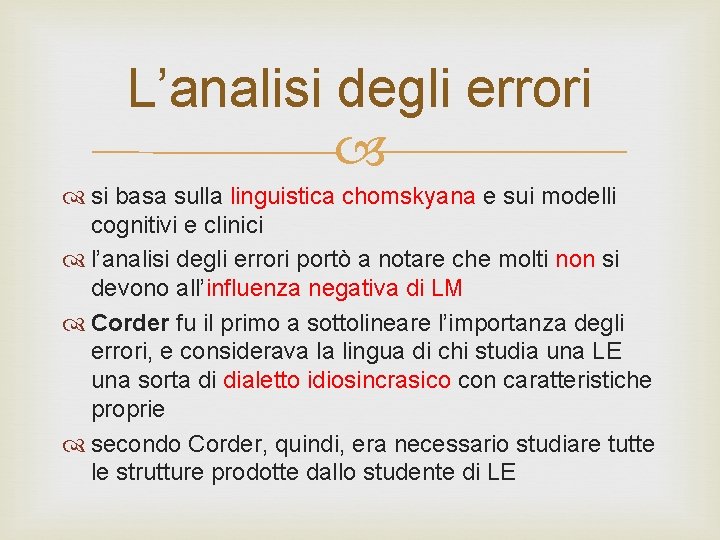 L’analisi degli errori

si basa sulla linguistica chomskyana e sui modelli cognitivi e clinici

l’analisi degli errori portò a notare che molti non si devono all’influenza negativa di LM

Corder fu il primo a sottolineare l’importanza degli errori, e considerava la lingua di chi studia una LE una sorta di dialetto idiosincrasico con caratteristiche proprie

secondo Corder, quindi, era necessario studiare tutte le strutture prodotte dallo studente di LE